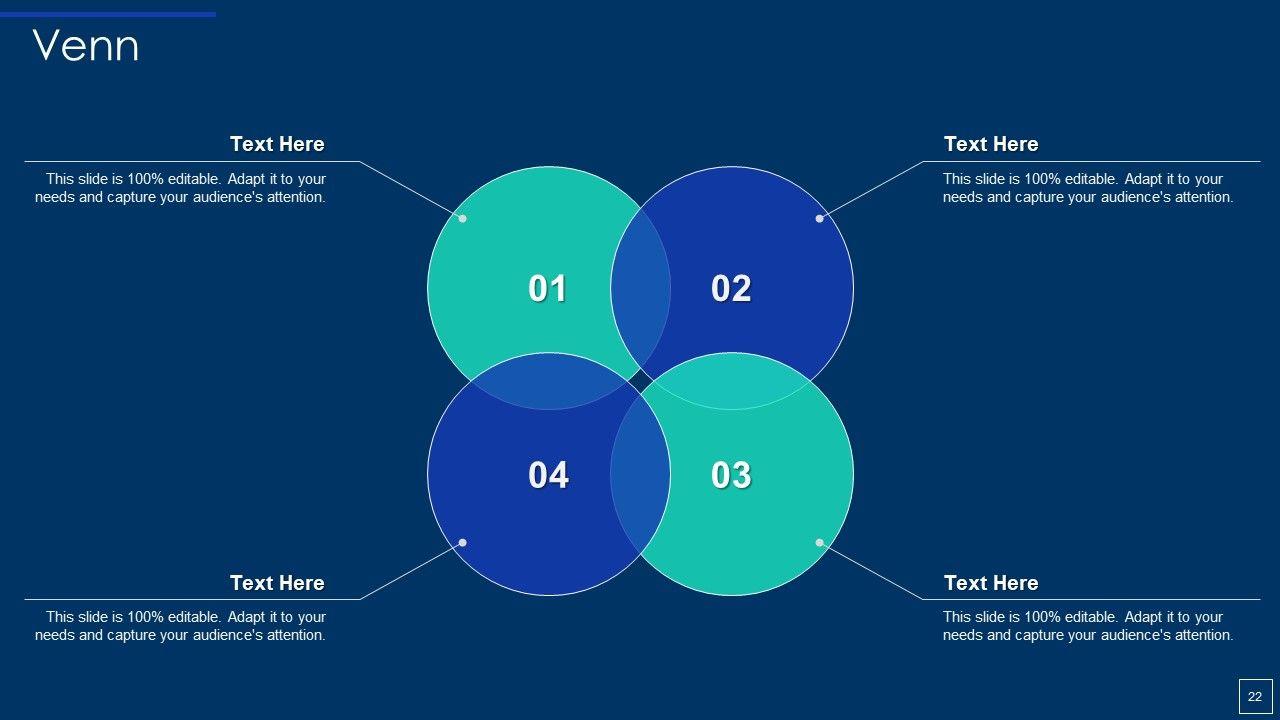 Venn

Text Here
This slide is 100% editable. Adapt it to your needs and capture your audience's attention.

Text Here
This slide is 100% editable. Adapt it to your needs and capture your audience's attention.

01

02

04

03

Text Here
This slide is 100% editable. Adapt it to your needs and capture your audience's attention.

Text Here
This slide is 100% editable. Adapt it to your needs and capture your audience's attention.

22